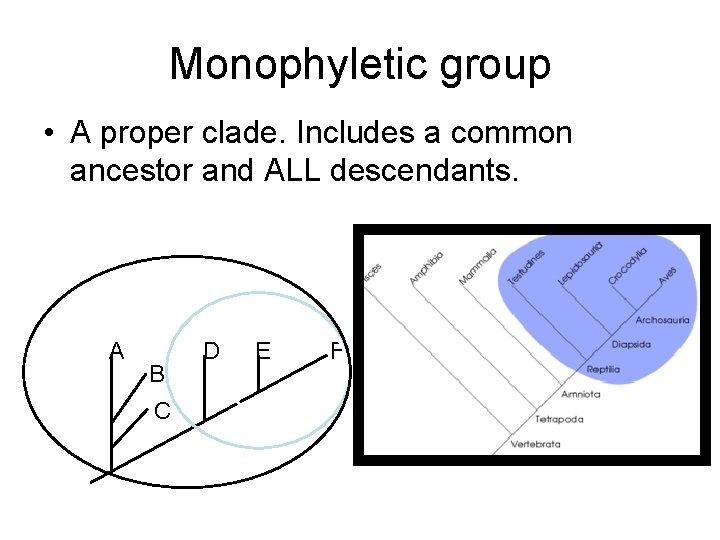 Monophyletic group

• A proper clade. Includes a common ancestor and ALL descendants.

A
B
C
D
E
F

isces
Amphibia
Mammalia
Testudines
Lepidosauria
Crocodylia
Aves
Archosauria
Diapsida
Reptilia
Amniota
Tetrapoda
Vertebrata